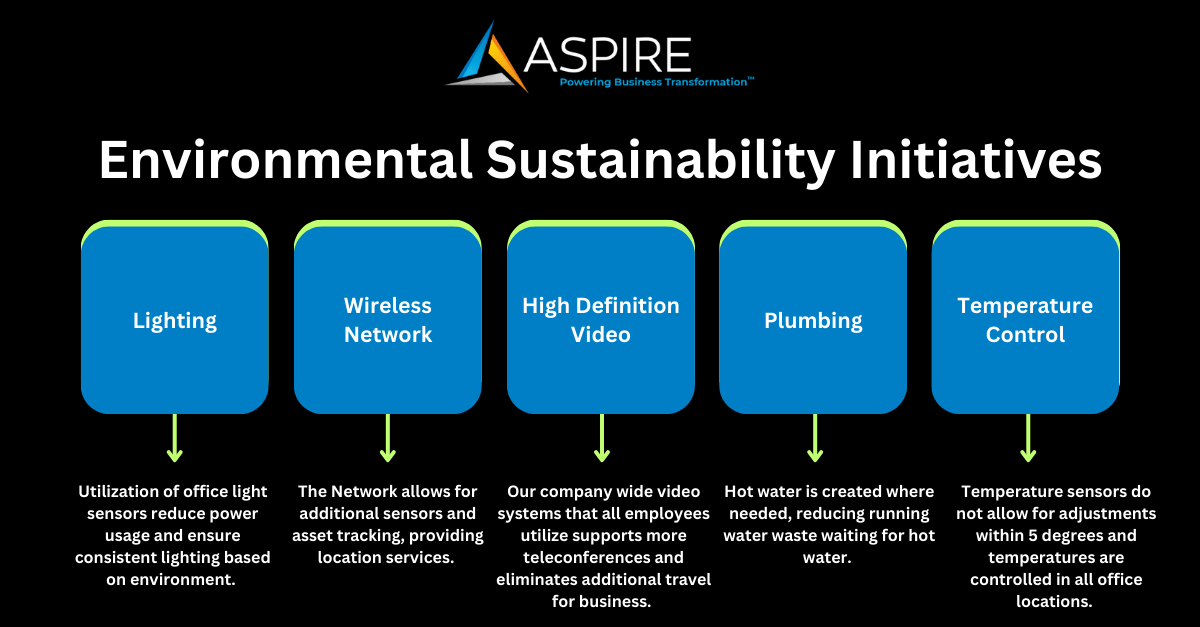 ASPIRE
Powering Business Transformation™

Environmental Sustainability Initiatives

Lighting

Wireless Network

High Definition Video

Plumbing

Temperature Control

Utilization of office light sensors reduce power usage and ensure consistent lighting based on environment.

The Network allows for additional sensors and asset tracking, providing location services.

Our company wide video systems that all employees utilize supports more teleconferences and eliminates additional travel for business.

Hot water is created where needed, reducing running water waste waiting for hot water.

Temperature sensors do not allow for adjustments within 5 degrees and temperatures are controlled in all office locations.